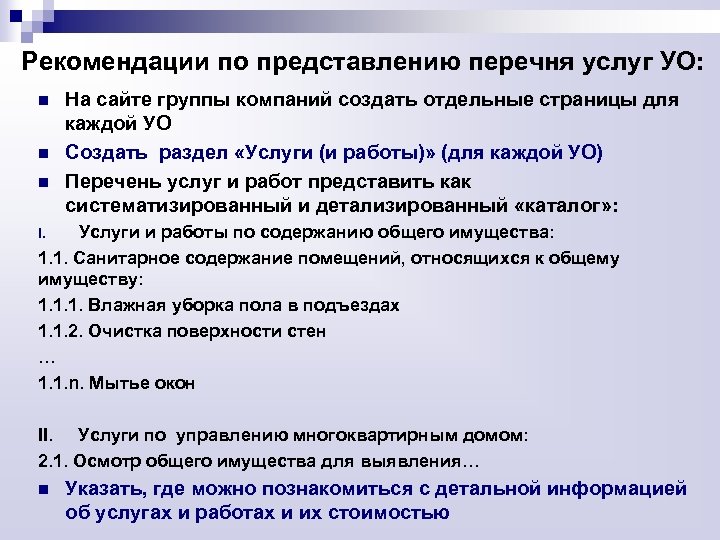 Рекомендации по представлению перечня услуг УО:

На сайте группы компаний создать отдельные страницы для каждой УО

Создать раздел «Услуги (и работы)» (для каждой УО)

Перечень услуг и работ представить как систематизированный и детализированный «каталог»:

I. Услуги и работы по содержанию общего имущества:

1.1. Санитарное содержание помещений, относящихся к общему имуществу:

1.1.1. Влажная уборка пола в подъездах

1.1.2. Очистка поверхности стен

…

1.1.n. Мытье окон

II. Услуги по управлению многоквартирным домом:

2.1. Осмотр общего имущества для выявления…

Указать, где можно познакомиться с детальной информацией об услугах и работах и их стоимостью